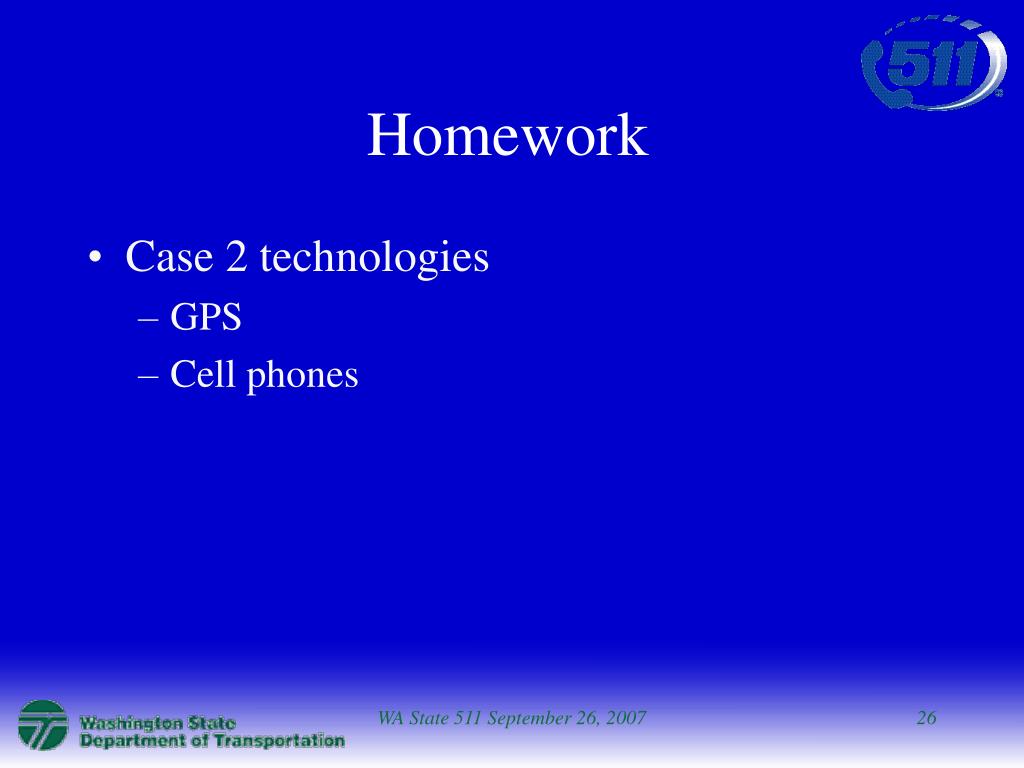 511

Homework

• Case 2 technologies
– GPS
– Cell phones

Washington State Department of Transportation

WA State 511 September 26, 2007

26